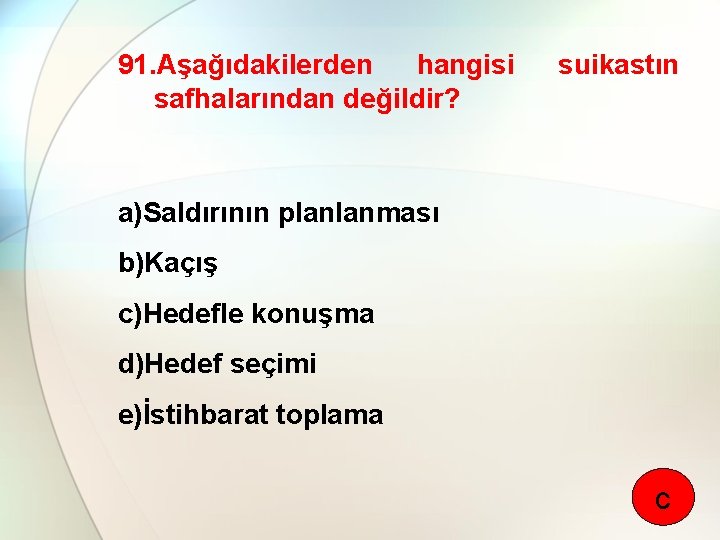 91.Aşağıdakilerden hangisi suikastın safhalarından değildir?

a)Saldırının planlanması

b)Kaçış

c)Hedefle konuşma

d)Hedef seçimi

e)İstihbarat toplama

c